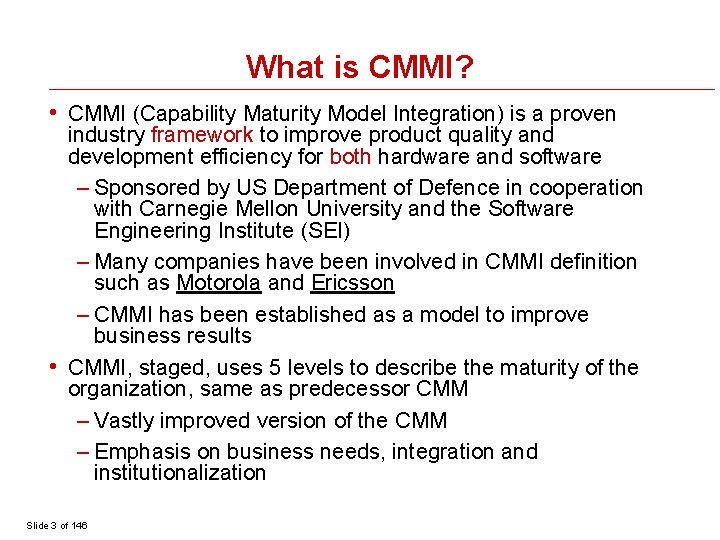 What is CMMI?

• CMMI (Capability Maturity Model Integration) is a proven industry framework to improve product quality and development efficiency for both hardware and software

– Sponsored by US Department of Defence in cooperation with Carnegie Mellon University and the Software Engineering Institute (SEI)

– Many companies have been involved in CMMI definition such as Motorola and Ericsson

– CMMI has been established as a model to improve business results

• CMMI, staged, uses 5 levels to describe the maturity of the organization, same as predecessor CMM

– Vastly improved version of the CMM

– Emphasis on business needs, integration and institutionalization

Slide 3 of 146